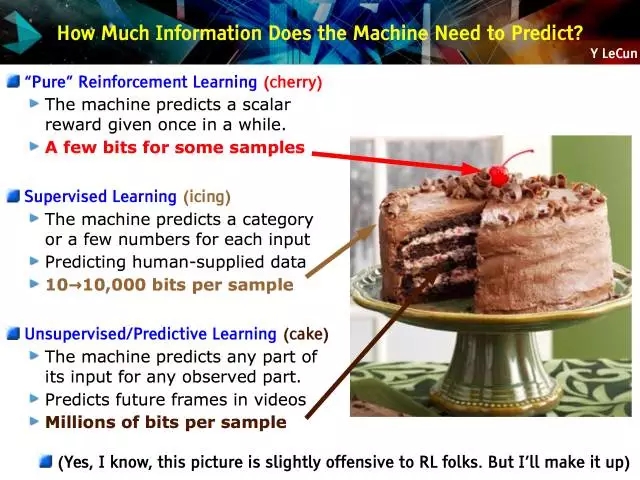 How Much Information Does the Machine Need to Predict?

Y LeCun

"Pure" Reinforcement Learning (cherry)

The machine predicts a scalar reward given once in a while.

A few bits for some samples

Supervised Learning (icing)

The machine predicts a category or a few numbers for each input

Predicting human-supplied data

10→10,000 bits per sample

Unsupervised/Predictive Learning (cake)

The machine predicts any part of its input for any observed part.

Predicts future frames in videos

Millions of bits per sample

(Yes, I know, this picture is slightly offensive to RL folks. But I'll make it up)